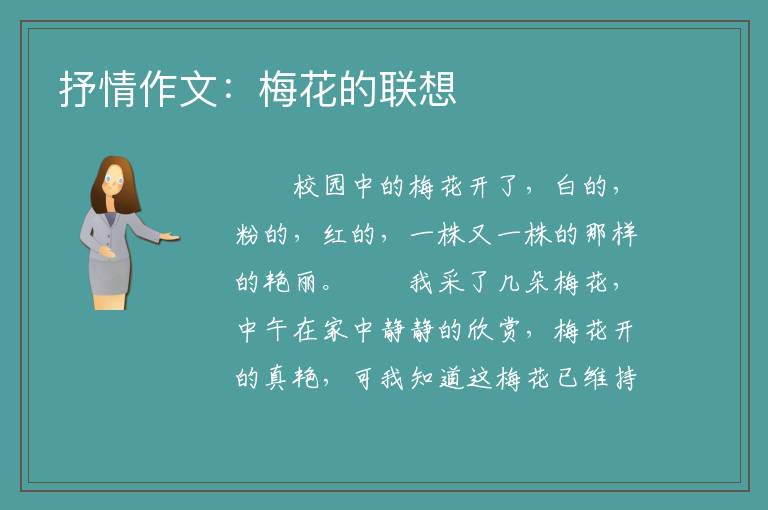 抒情作文：梅花的联想

校园中的梅花开了，白的，粉的，红的，一株又一株的那样的艳丽。　　我采了几朵梅花，中午在家中静静的欣赏，梅花开的真艳，可我知道这梅花已维持